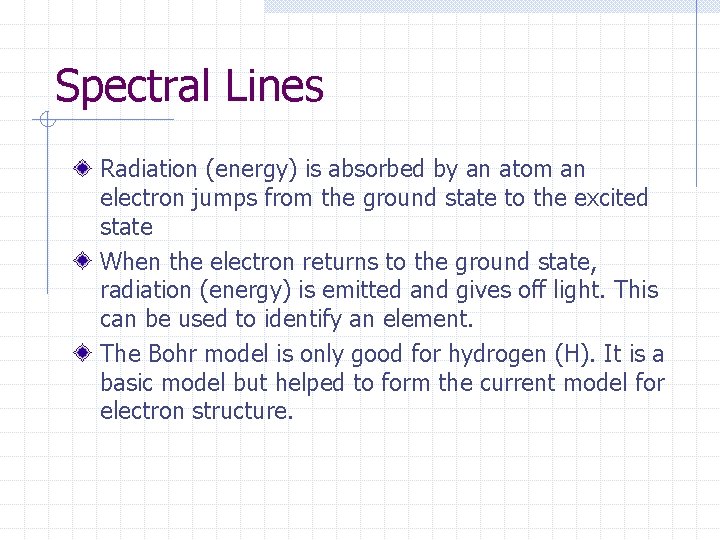 Spectral Lines

Radiation (energy) is absorbed by an atom an electron jumps from the ground state to the excited state

When the electron returns to the ground state, radiation (energy) is emitted and gives off light. This can be used to identify an element.

The Bohr model is only good for hydrogen (H). It is a basic model but helped to form the current model for electron structure.